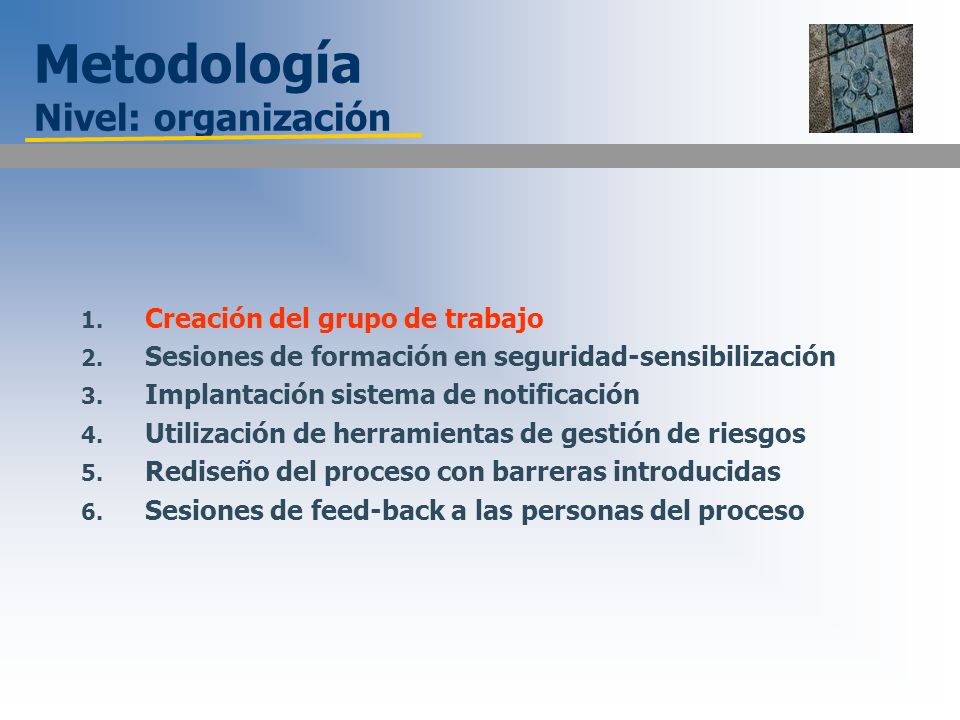 Metodología
Nivel: organización

1. Creación del grupo de trabajo
2. Sesiones de formación en seguridad-sensibilización
3. Implantación sistema de notificación
4. Utilización de herramientas de gestión de riesgos
5. Rediseño del proceso con barreras introducidas
6. Sesiones de feed-back a las personas del proceso